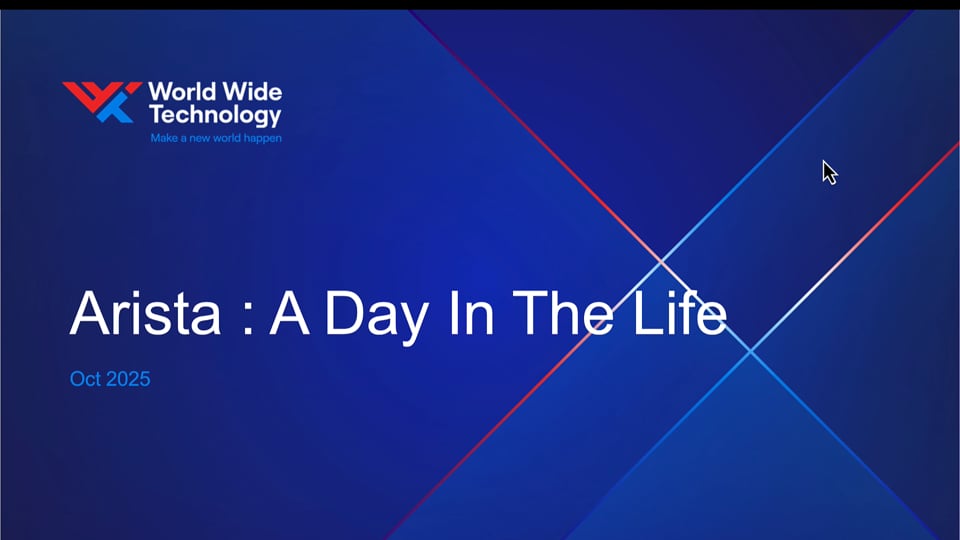 World Wide Technology
Make a new world happen

Arista : A Day In The Life

Oct 2025